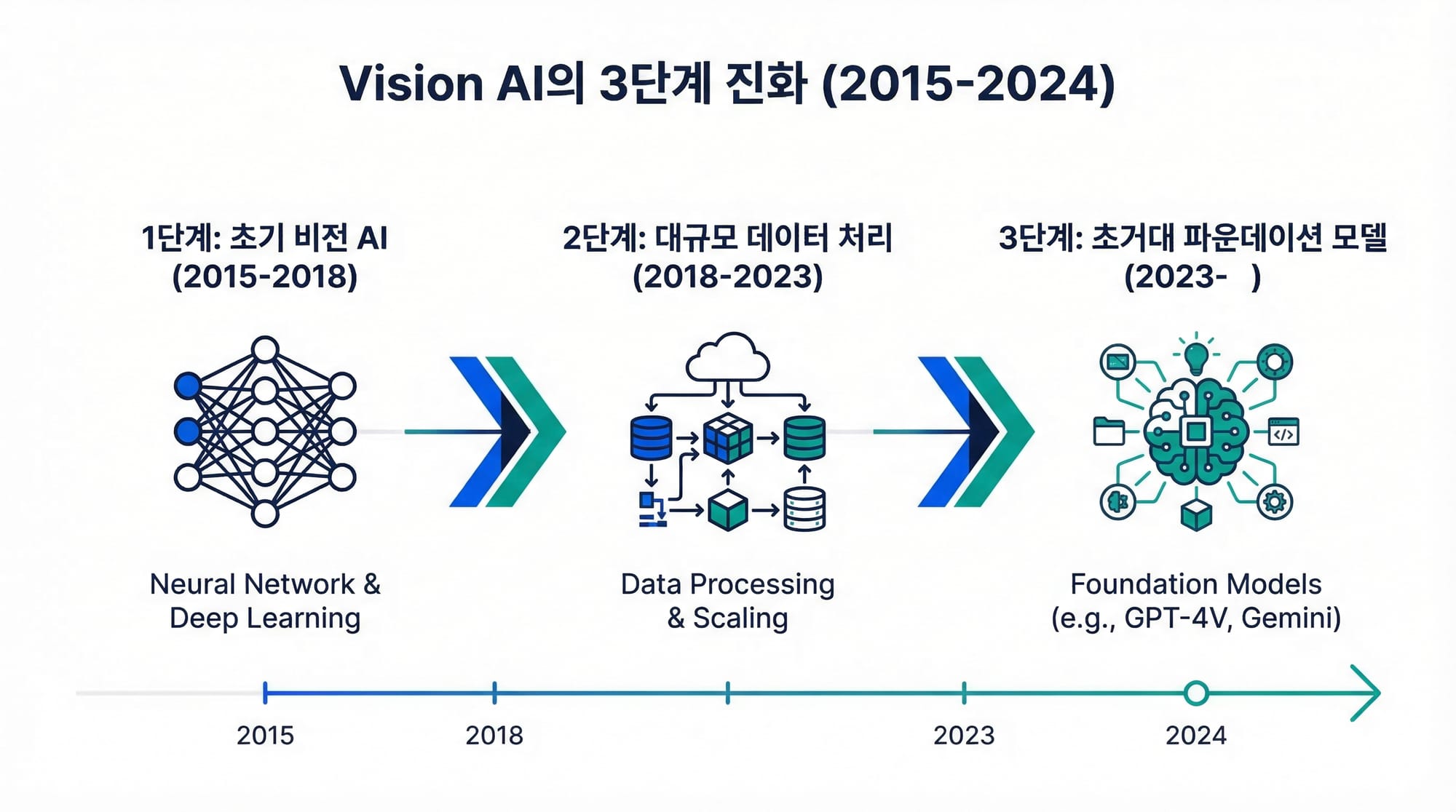 Vision AI의 3단계 진화 (2015-2024)

1단계: 초기 비전 AI (2015-2018)

2단계: 대규모 데이터 처리 (2018-2023)

3단계: 초거대 파운데이션 모델 (2023- )

Neural Network & Deep Learning

Data Processing & Scaling

Foundation Models (e.g., GPT-4V, Gemini)

2015

2018

2023

2024